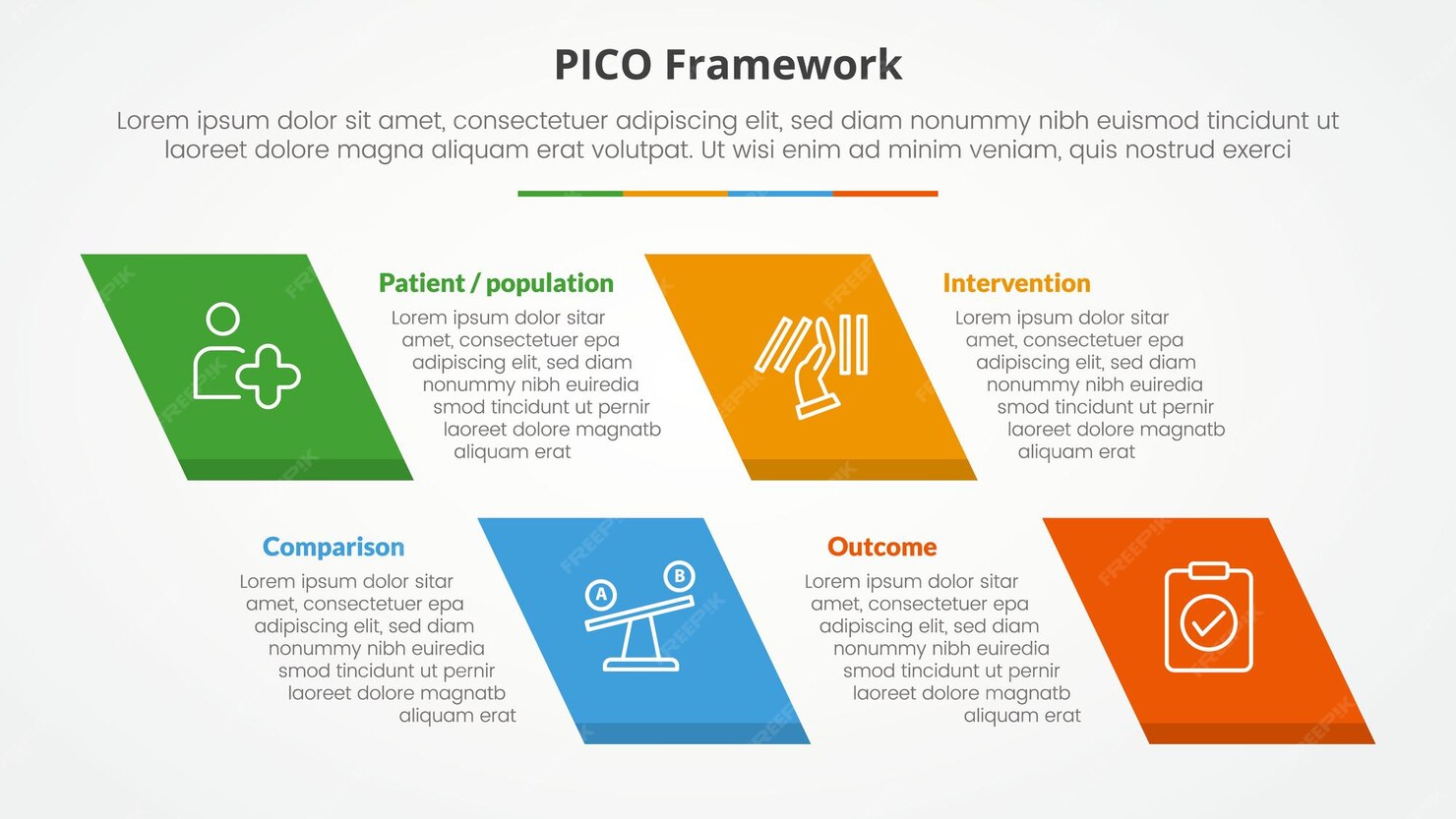 PICO Framework

Lorem ipsum dolor sit amet, consectetuer adipiscing elit, sed diam nonummy nibh euismod tincidunt ut laoreet dolore magna aliquam erat volutpat. Ut wisi enim ad minim veniam, quis nostrud exerci

Patient / population
Lorem ipsum dolor sitar amet, consectetuer epa adipiscing elit, sed diam nonummy nibh euiredia smod tincidunt ut pernir laoreet dolore magnatb aliquam erat

Intervention
Lorem ipsum dolor sitar amet, consectetuer epa adipiscing elit, sed diam nonummy nibh euiredia smod tincidunt ut pernir laoreet dolore magnatb aliquam erat

Comparison
Lorem ipsum dolor sitar amet, consectetuer epa adipiscing elit, sed diam nonummy nibh euiredia smod tincidunt ut pernir laoreet dolore magnatb aliquam erat

A B

Outcome
Lorem ipsum dolor sitar amet, consectetuer epa adipiscing elit, sed diam nonummy nibh euiredia smod tincidunt ut pernir laoreet dolore magnatb aliquam erat